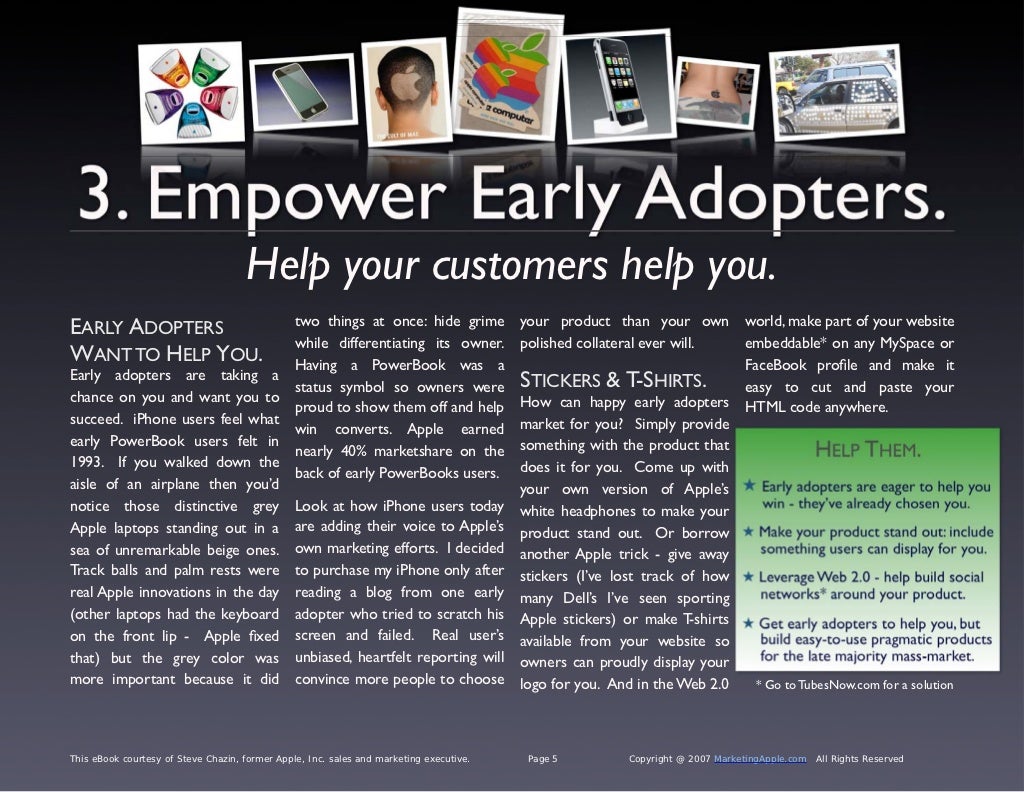 2 computer

3. Empower Early Adopters.

Help your customers help you.

EARLY ADOPTERS WANT TO HELP YOU.

Early adopters are taking a chance on you and want you to succeed. iPhone users feel what early PowerBook users felt in 1993. If you walked down the aisle of an airplane then you'd notice those distinctive grey Apple laptops standing out in a sea of unremarkable beige ones. Track balls and palm rests were real Apple innovations in the day (other laptops had the keyboard on the front lip - Apple fixed that) but the grey color was more important because it did two things at once: hide grime while differentiating its owner. Having a PowerBook was a status symbol so owners were proud to show them off and help win converts. Apple earned nearly 40% marketshare on the back of early PowerBooks users.

Look at how iPhone users today are adding their voice to Apple's own marketing efforts. I decided to purchase my iPhone only after reading a blog from one early adopter who tried to scratch his screen and failed. Real user's unbiased, heartfelt reporting will convince more people to choose your product than your own polished collateral ever will.

STICKERS & T-SHIRTS.

How can happy early adopters market for you? Simply provide something with the product that does it for you. Come up with your own version of Apple's white headphones to make your product stand out. Or borrow another Apple trick - give away stickers (I've lost track of how many Dell's I've seen sporting Apple stickers) or make T-shirts available from your website so owners can proudly display your logo for you. And in the Web 2.0 world, make part of your website embeddable* on any MySpace or FaceBook profile and make it easy to cut and paste your HTML code anywhere.

HELP THEM.

★ Early adopters are eager to help you win - they've already chosen you.

★ Make your product stand out: include something users can display for you.

★ Leverage Web 2.0 - help build social networks* around your product.

★ Get early adopters to help you, but build easy-to-use pragmatic products for the late majority mass-market.

* Go to TubesNow.com for a solution

This eBook courtesy of Steve Chazin, former Apple, Inc. sales and marketing executive. Page 5 Copyright @ 2007 MarketingApple.com All Rights Reserved